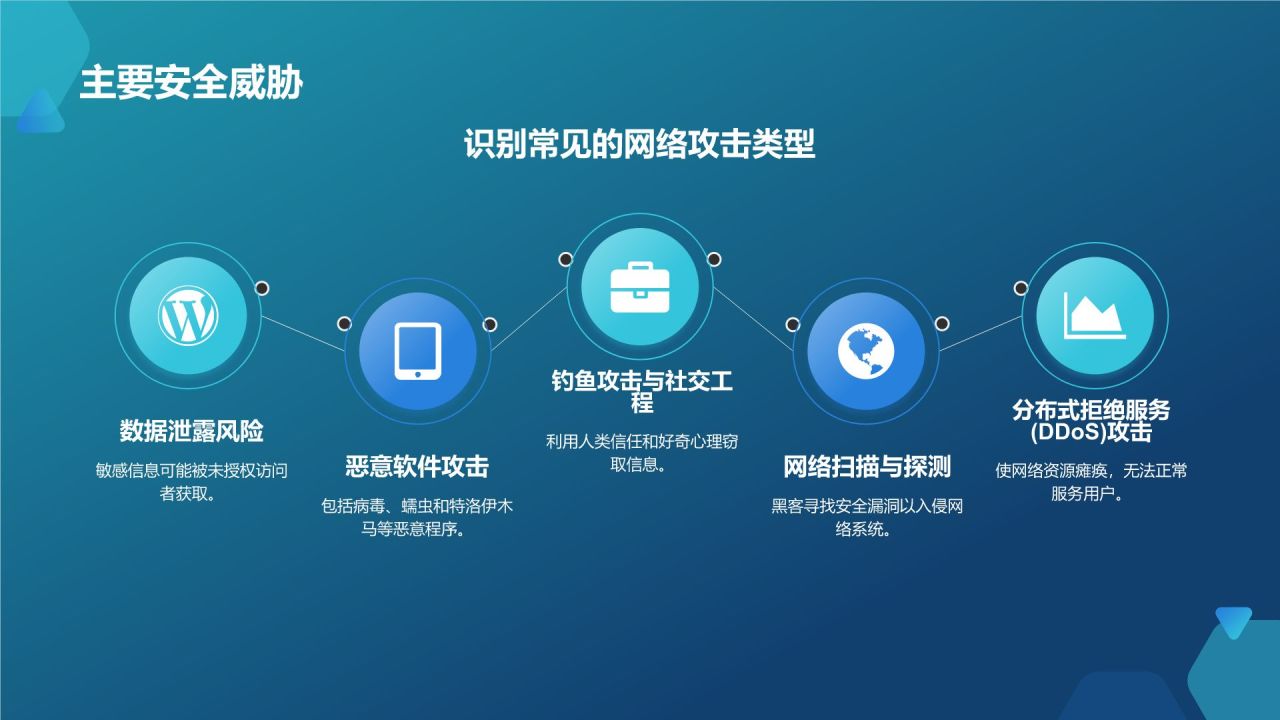 主要安全威胁

识别常见的网络攻击类型

数据泄露风险

敏感信息可能被未授权访问者获取。

恶意软件攻击

包括病毒、蠕虫和特洛伊木马等恶意程序。

钓鱼攻击与社交工程

利用人类信任和好奇心理窃取信息。

网络扫描与探测

黑客寻找安全漏洞以入侵网络系统。

分布式拒绝服务(DDoS)攻击

使网络资源瘫痪，无法正常服务用户。